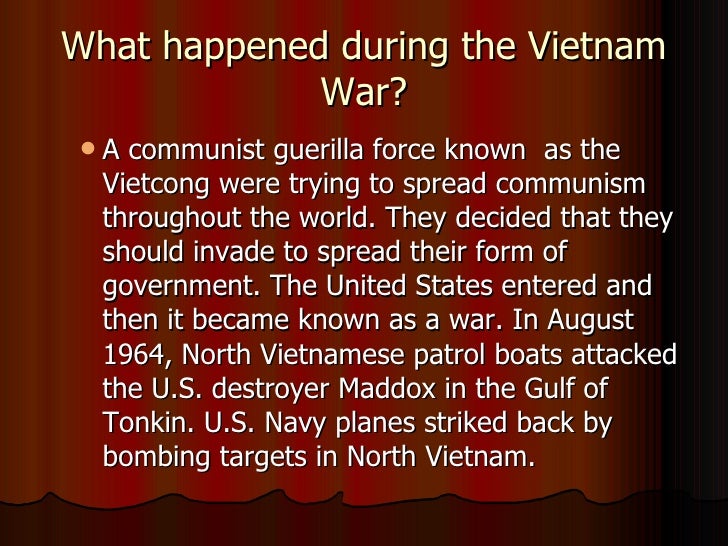 What happened during the Vietnam War?

• A communist guerilla force known as the Vietcong were trying to spread communism throughout the world. They decided that they should invade to spread their form of government. The United States entered and then it became known as a war. In August 1964, North Vietnamese patrol boats attacked the U.S. destroyer Maddox in the Gulf of Tonkin. U.S. Navy planes striked back by bombing targets in North Vietnam.